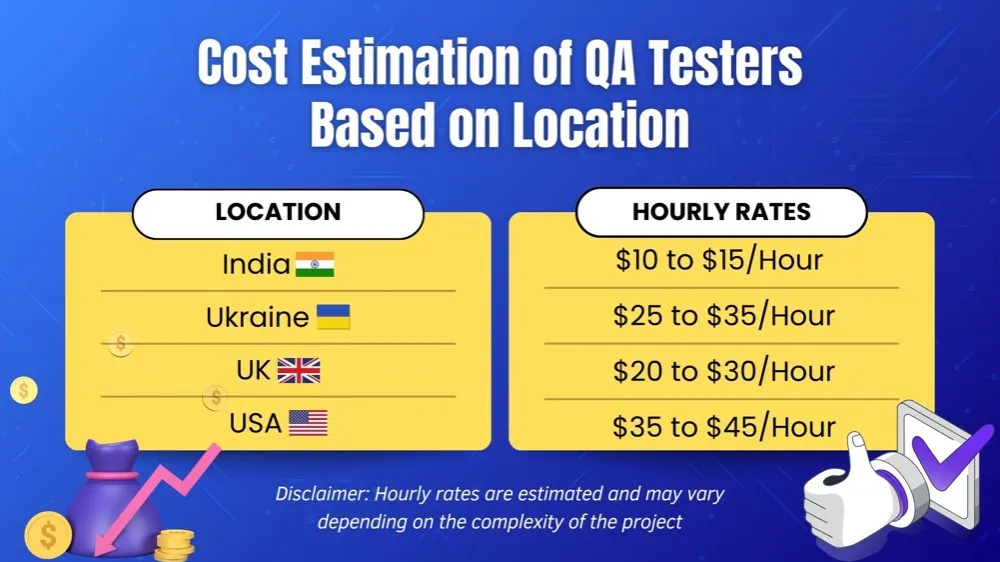 Cost Estimation of QA Testers Based on Location

| LOCATION | HOURLY RATES |
|---|---|
| India | \$10 to \$15/Hour |
| Ukraine | \$25 to \$35/Hour |
| UK | \$20 to \$30/Hour |
| USA | \$35 to \$45/Hour |

Disclaimer: Hourly rates are estimated and may vary depending on the complexity of the project